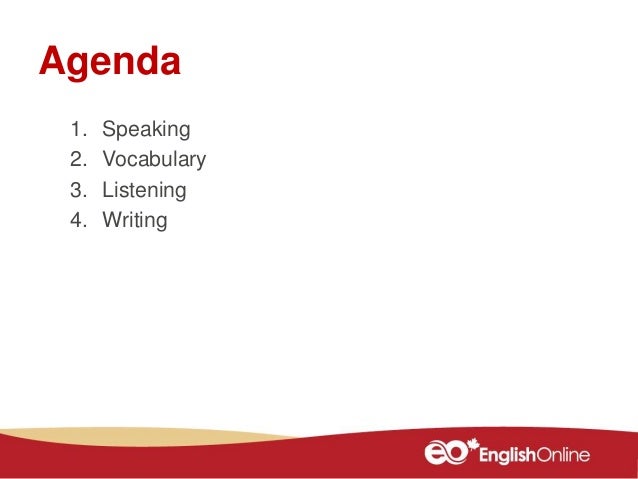 Agenda

1. Speaking
2. Vocabulary
3. Listening
4. Writing

eo EnglishOnline